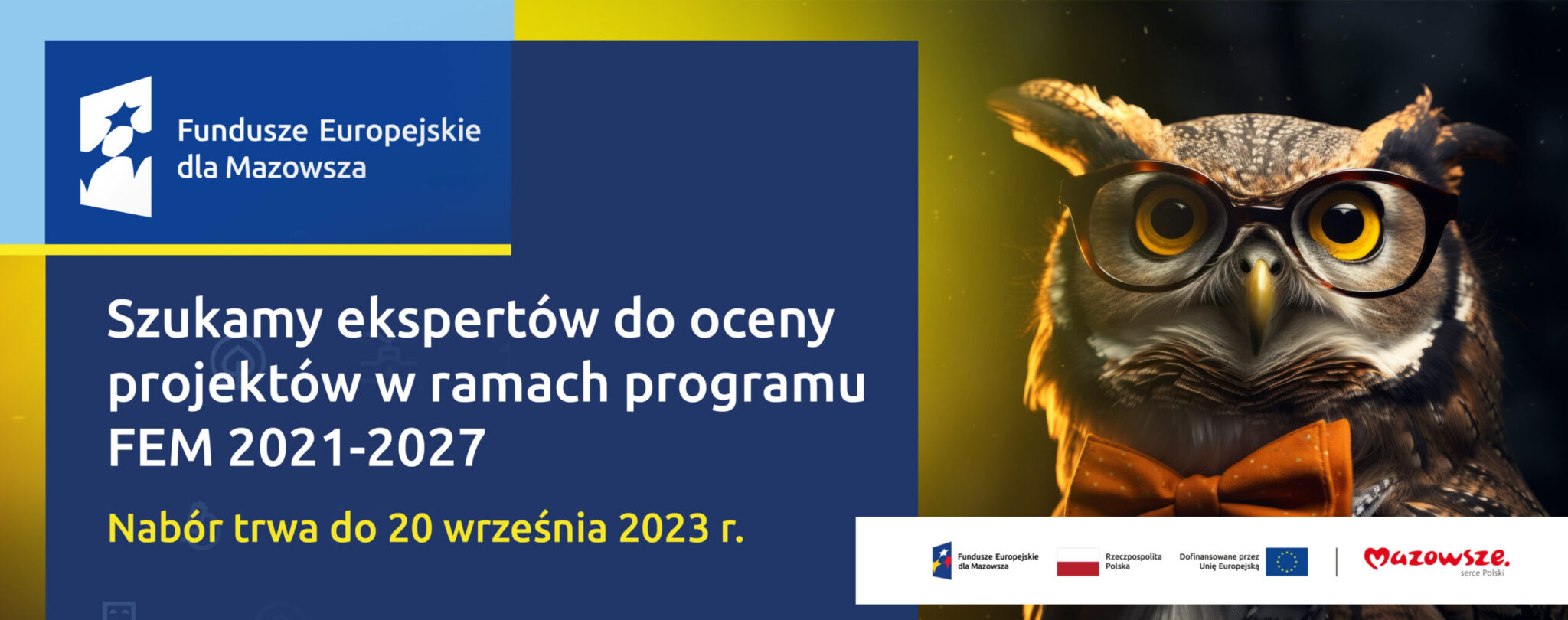 Fundusze Europejskie dla Mazowsza

Szukamy ekspertów do oceny projektów w ramach programu FEM 2021-2027

Nabór trwa do 20 września 2023 r.

Fundusze Europejskie dla Mazowsza

Rzeczpospolita Polska

Dofinansowane przez Unię Europejską

Mazowsze. serce Polski